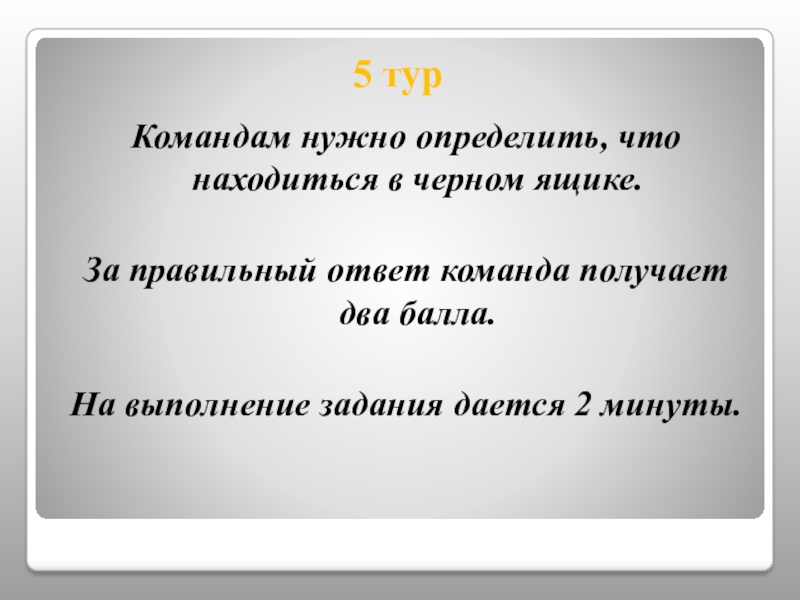 5 тур

Командам нужно определить, что находиться в черном ящике.

За правильный ответ команда получает два балла.

На выполнение задания дается 2 минуты.